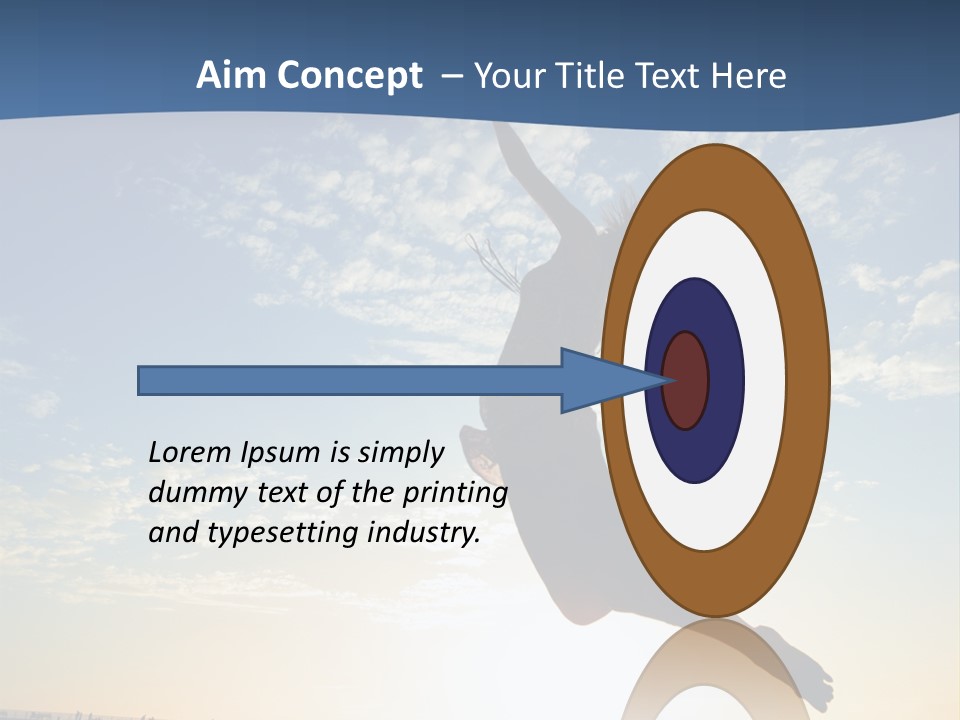 Aim Concept – Your Title Text Here

Lorem Ipsum is simply dummy text of the printing and typesetting industry.